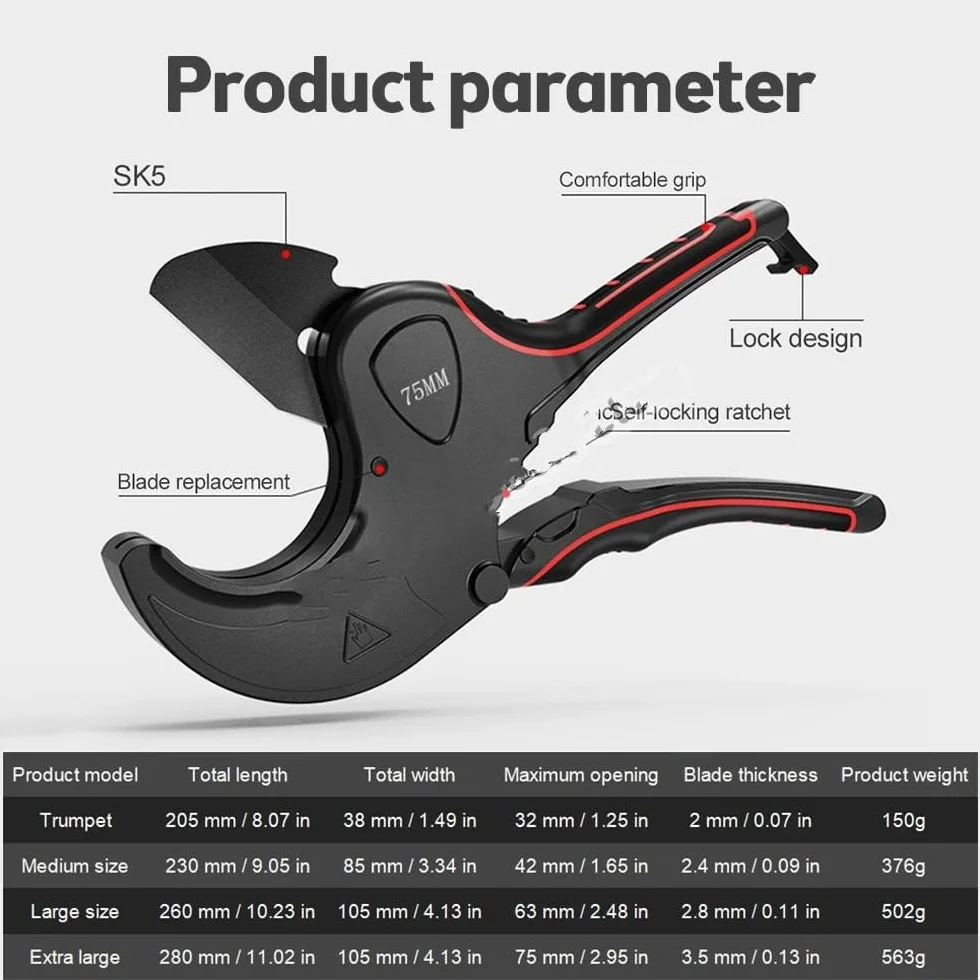 Product parameter

SK5

Comfortable grip

Lock design

75MM

Self-locking ratchet

Blade replacement

| Product model | Total length | Total width | Maximum opening | Blade thickness | Product weight |
|---|---|---|---|---|---|
| Trumpet | 205 mm / 8.07 in | 38 mm / 1.49 in | 32 mm / 1.25 in | 2 mm / 0.07 in | 150g |
| Medium size | 230 mm / 9.05 in | 85 mm / 3.34 in | 42 mm / 1.65 in | 2.4 mm / 0.09 in | 376g |
| Large size | 260 mm / 10.23 in | 105 mm / 4.13 in | 63 mm / 2.48 in | 2.8 mm / 0.11 in | 502g |
| Extra large | 280 mm / 11.02 in | 105 mm / 4.13 in | 75 mm / 2.95 in | 3.5 mm / 0.13 in | 563g |